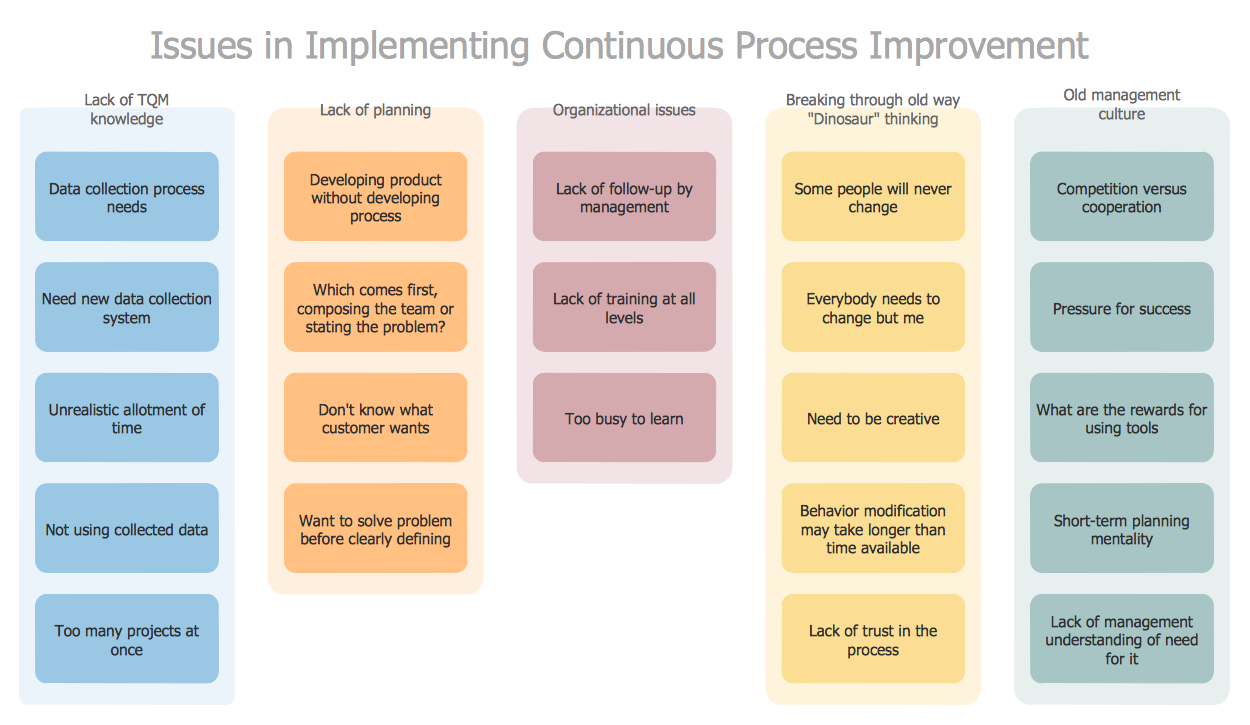 Issues in Implementing Continuous Process Improvement

Lack of TQM knowledge

Data collection process needs

Need new data collection system

Unrealistic allotment of time

Not using collected data

Too many projects at once

Lack of planning

Developing product without developing process

Which comes first, composing the team or stating the problem?

Don't know what customer wants

Want to solve problem before clearly defining

Organizational issues

Lack of follow-up by management

Lack of training at all levels

Too busy to learn

Breaking through old way "Dinosaur" thinking

Some people will never change

Everybody needs to change but me

Need to be creative

Behavior modification may take longer than time available

Lack of trust in the process

Old management culture

Competition versus cooperation

Pressure for success

What are the rewards for using tools

Short-term planning mentality

Lack of management understanding of need for it